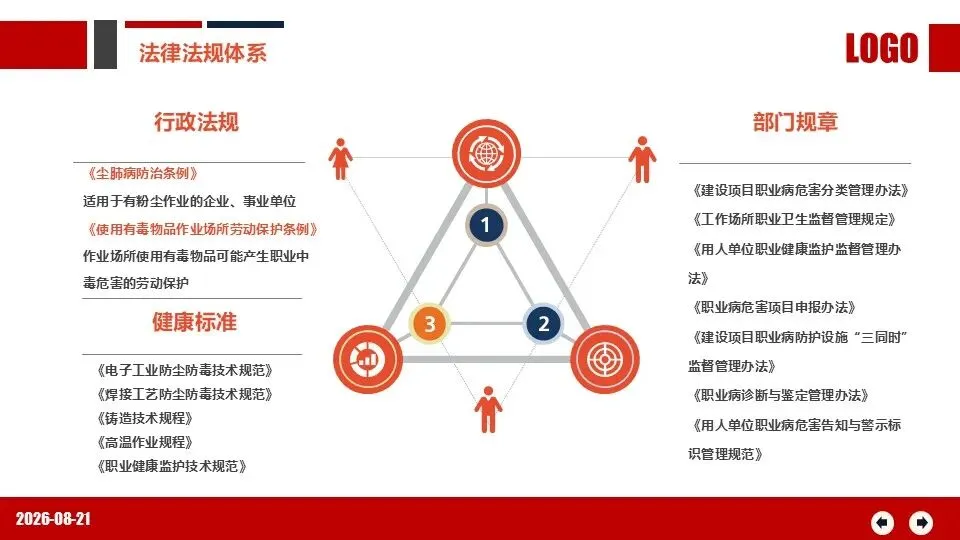 法律法规体系

LOGO

行政法规

《尘肺病防治条例》
适用于有粉尘作业的企业、事业单位
《使用有毒物品作业场所劳动保护条例》
作业场所使用有毒物品可能产生职业中毒危害的劳动保护

健康标准

《电子工业防尘防毒技术规范》
《焊接工艺防尘防毒技术规范》
《铸造技术规程》
《高温作业规程》
《职业健康监护技术规范》

1
2
3

部门规章

《建设项目职业病危害分类管理办法》
《工作场所职业卫生监督管理规定》
《用人单位职业健康监护监督管理办法》
《职业病危害项目申报办法》
《建设项目职业病防护设施“三同时”监督管理办法》
《职业病诊断与鉴定管理办法》
《用人单位职业病危害告知与警示标识管理规范》

2026-08-21